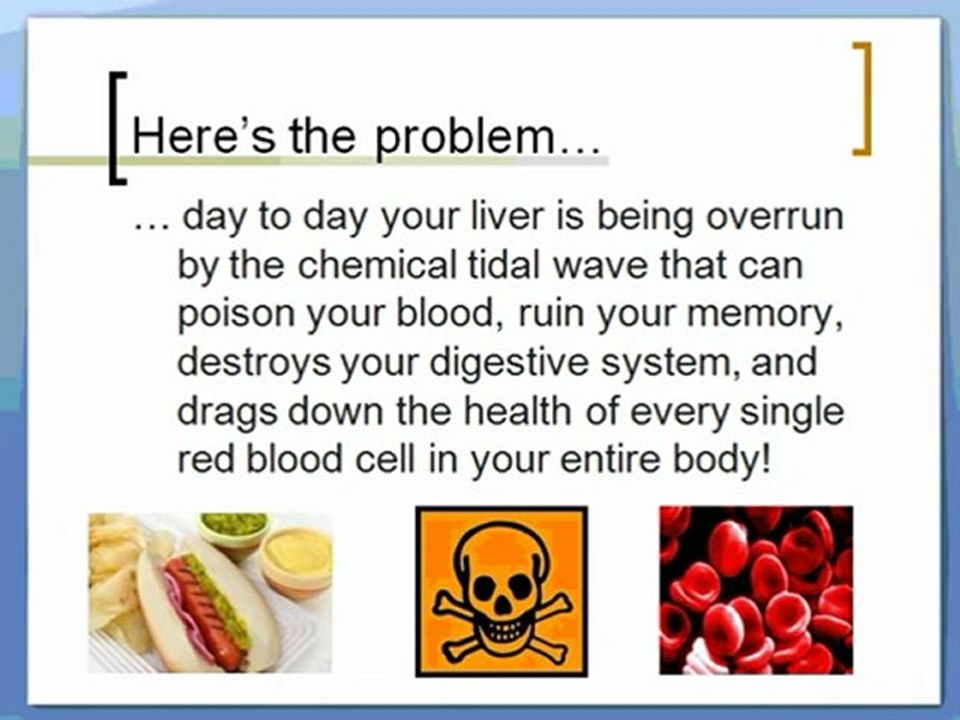 Here's the problem…

… day to day your liver is being overrun by the chemical tidal wave that can poison your blood, ruin your memory, destroys your digestive system, and drags down the health of every single red blood cell in your entire body!